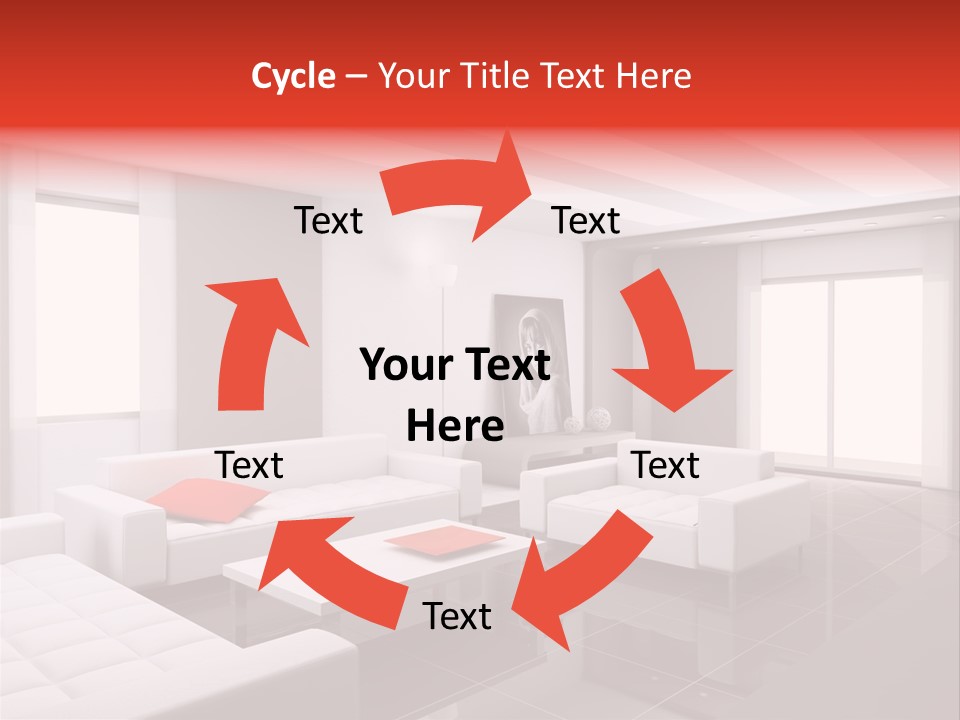 Cycle – Your Title Text Here

Text

Text

Your Text Here

Text

Text

Text